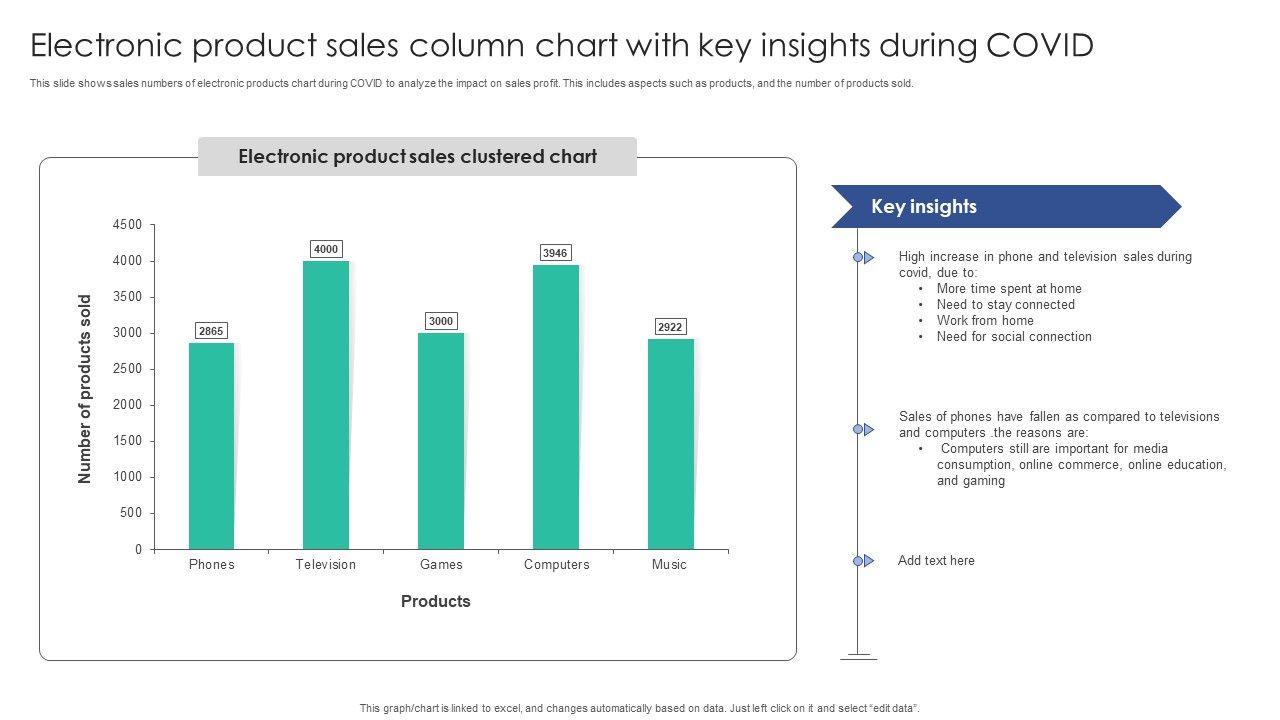 Electronic product sales column chart with key insights during COVID

This slide shows sales numbers of electronic products chart during COVID to analyze the impact on sales profit. This includes aspects such as products, and the number of products sold.

Electronic product sales clustered chart

Number of products sold

4500
4000
3500
3000
2500
2000
1500
1000
500
0

2865
4000
3000
3946
2922

Phones Television Games Computers Music

Products

Key insights

High increase in phone and television sales during covid, due to:
• More time spent at home
• Need to stay connected
• Work from home
• Need for social connection

Sales of phones have fallen as compared to televisions and computers .the reasons are:
• Computers still are important for media consumption, online commerce, online education, and gaming

Add text here

This graph/chart is linked to excel, and changes automatically based on data. Just left click on it and select "edit data".